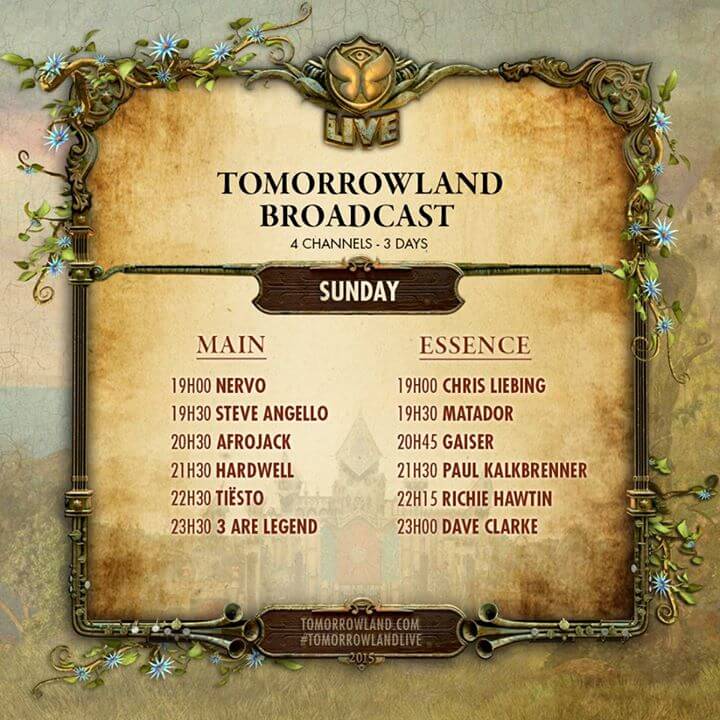 LIVE

TOMORROWLAND BROADCAST
4 CHANNELS - 3 DAYS

SUNDAY

MAIN
19H00 NERVO
19H30 STEVE ANGELLO
20H30 AFROJACK
21H30 HARDWELL
22H30 TIËSTO
23H30 3 ARE LEGEND

ESSENCE
19H00 CHRIS LIEBING
19H30 MATADOR
20H45 GAISER
21H30 PAUL KALKBRENNER
22H15 RICHIE HAWTIN
23H00 DAVE CLARKE

TOMORROWLAND.COM
#TOMORROWLANDLIVE
2015